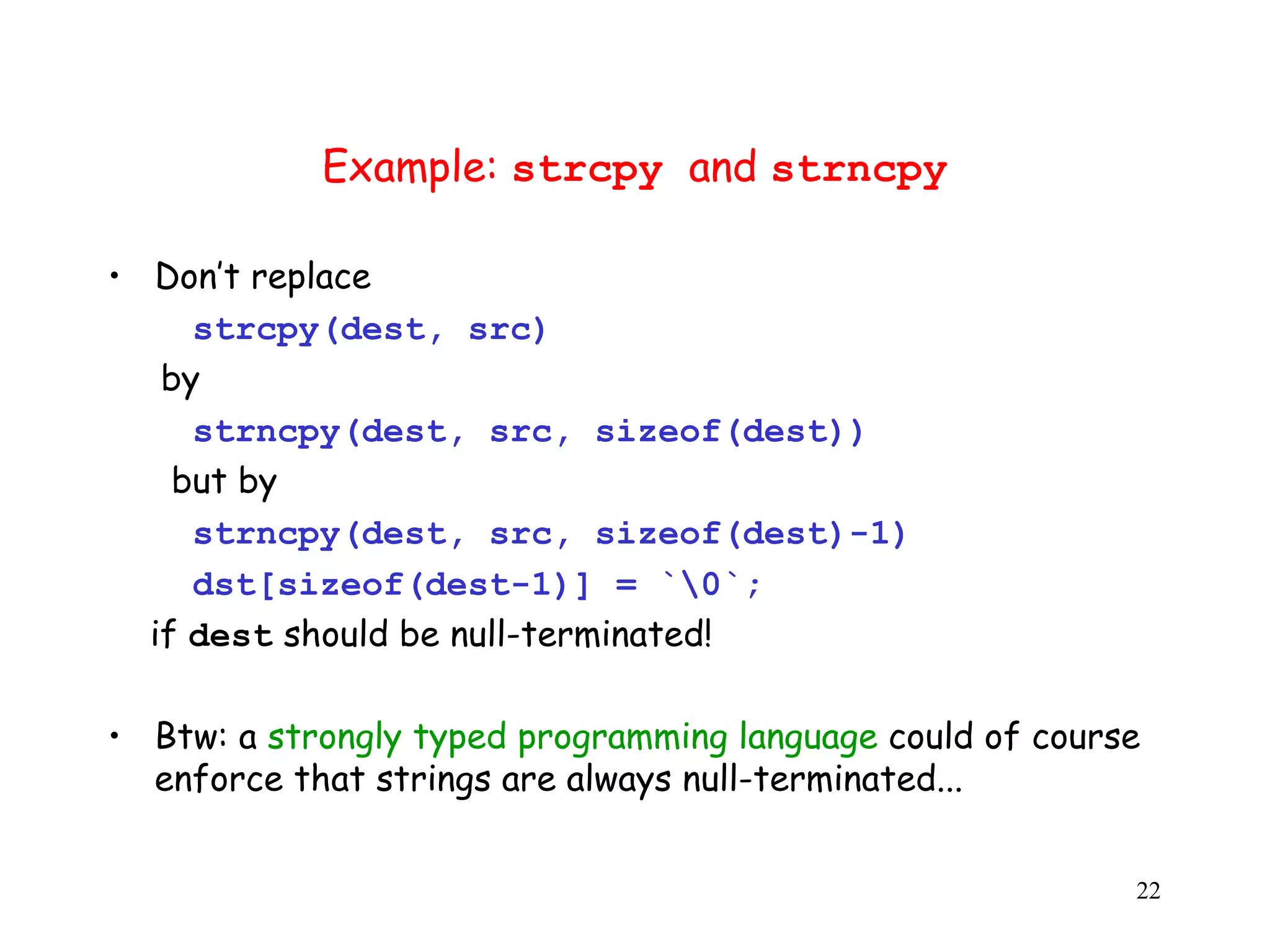 Example: strcpy and strncpy

• Don't replace

strcpy(dest, src)

by

strncpy(dest, src, sizeof(dest))

but by

strncpy(dest, src, sizeof(dest)-1)

dst[sizeof(dest-1)] = `\0`;

if dest should be null-terminated!

• Btw: a strongly typed programming language could of course enforce that strings are always null-terminated...

22